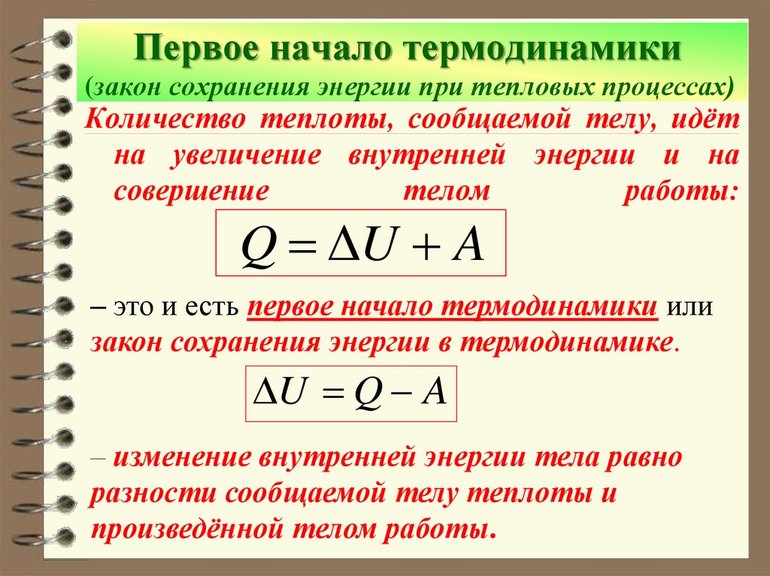 Первое начало термодинамики
(закон сохранения энергии при тепловых процессах)

Количество теплоты, сообщаемой телу, идёт на увеличение внутренней энергии и на совершение телом работы:

$Q = \Delta U + A$

– это и есть первое начало термодинамики или закон сохранения энергии в термодинамике.

$\Delta U = Q - A$

– изменение внутренней энергии тела равно разности сообщаемой телу теплоты и произведённой телом работы.